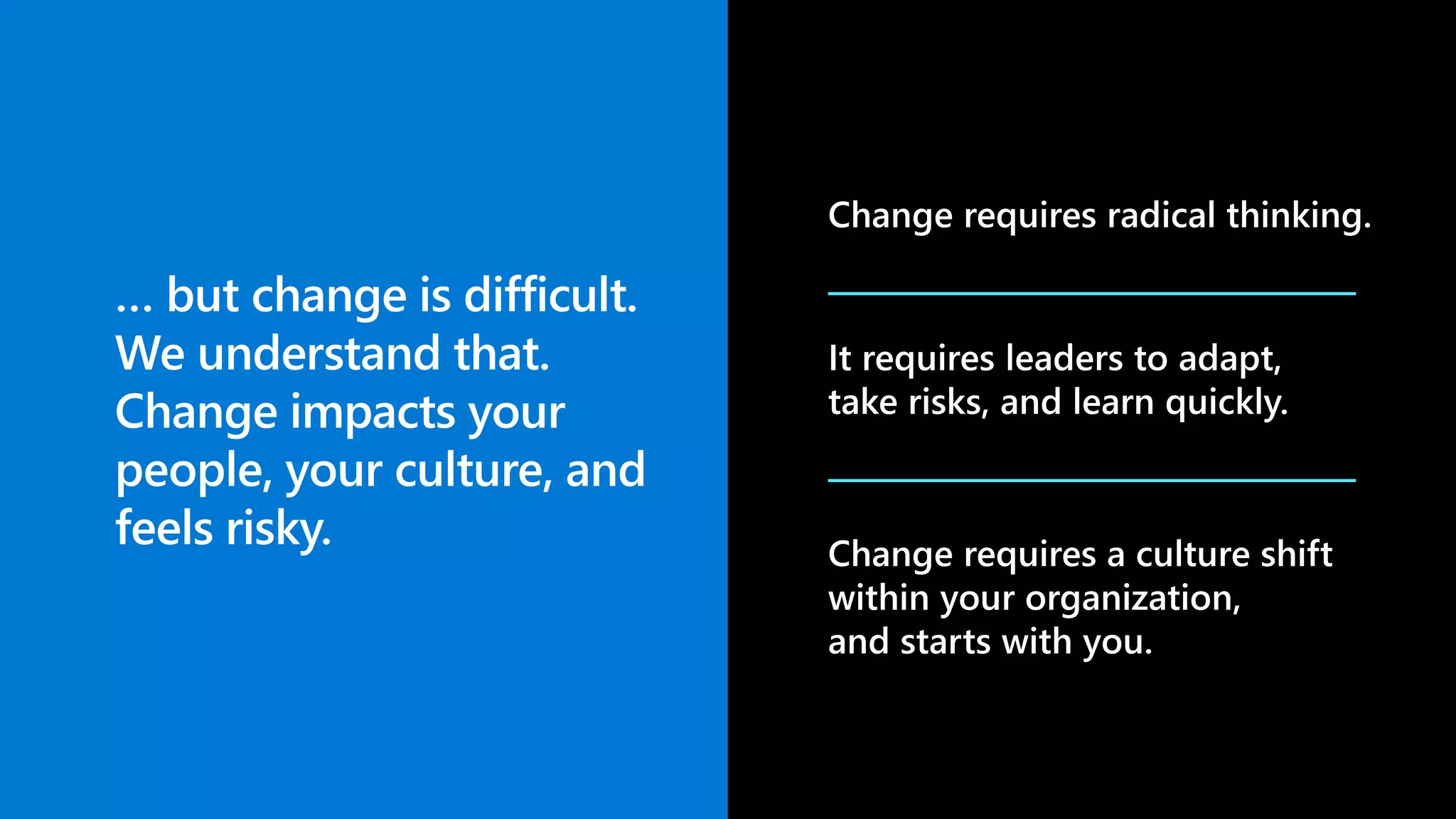 … but change is difficult. We understand that. Change impacts your people, your culture, and feels risky.

Change requires radical thinking.

It requires leaders to adapt, take risks, and learn quickly.

Change requires a culture shift within your organization, and starts with you.